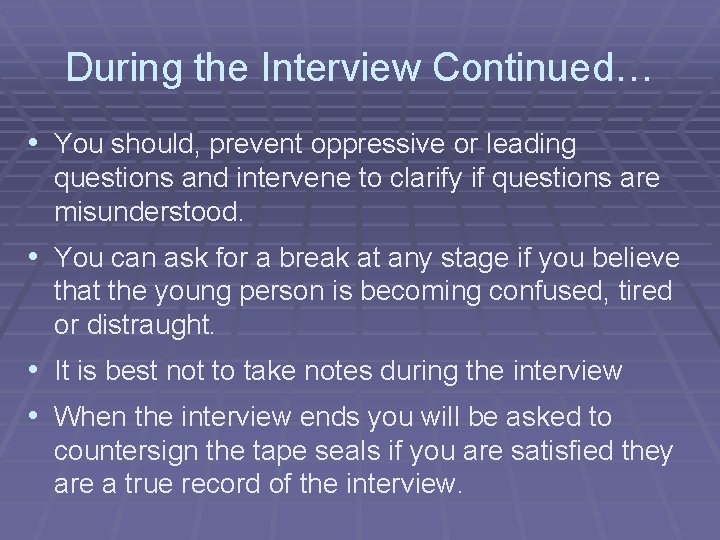 During the Interview Continued…

• You should, prevent oppressive or leading questions and intervene to clarify if questions are misunderstood.

• You can ask for a break at any stage if you believe that the young person is becoming confused, tired or distraught.

• It is best not to take notes during the interview

• When the interview ends you will be asked to countersign the tape seals if you are satisfied they are a true record of the interview.